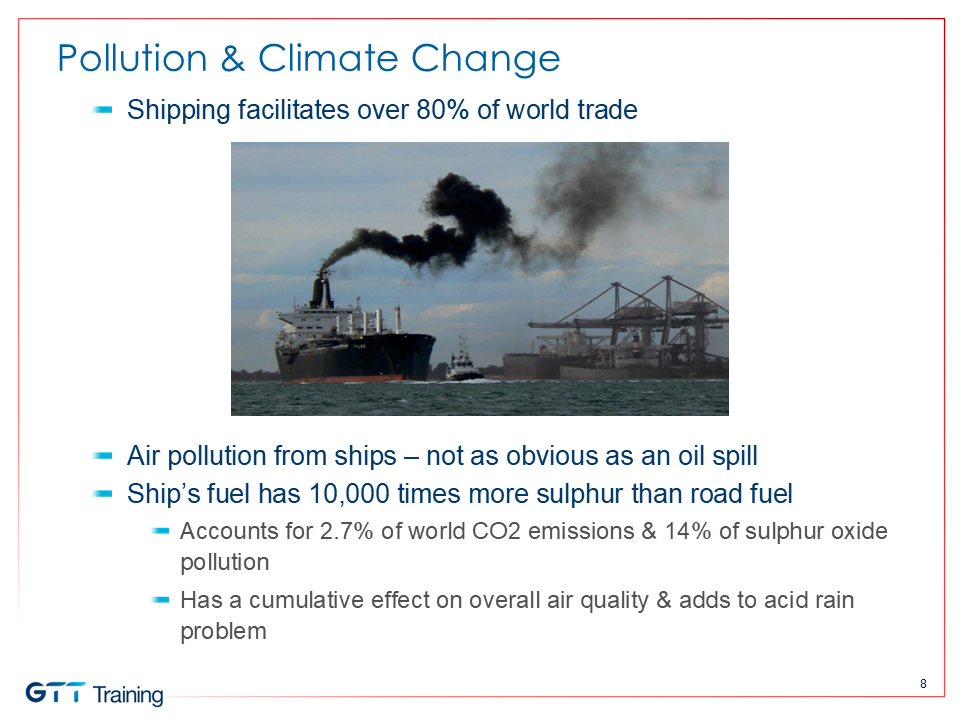 Pollution & Climate Change

- Shipping facilitates over 80% of world trade

- Air pollution from ships – not as obvious as an oil spill
- Ship's fuel has 10,000 times more sulphur than road fuel
  - Accounts for 2.7% of world CO2 emissions & 14% of sulphur oxide pollution
  - Has a cumulative effect on overall air quality & adds to acid rain problem

GTT Training

8